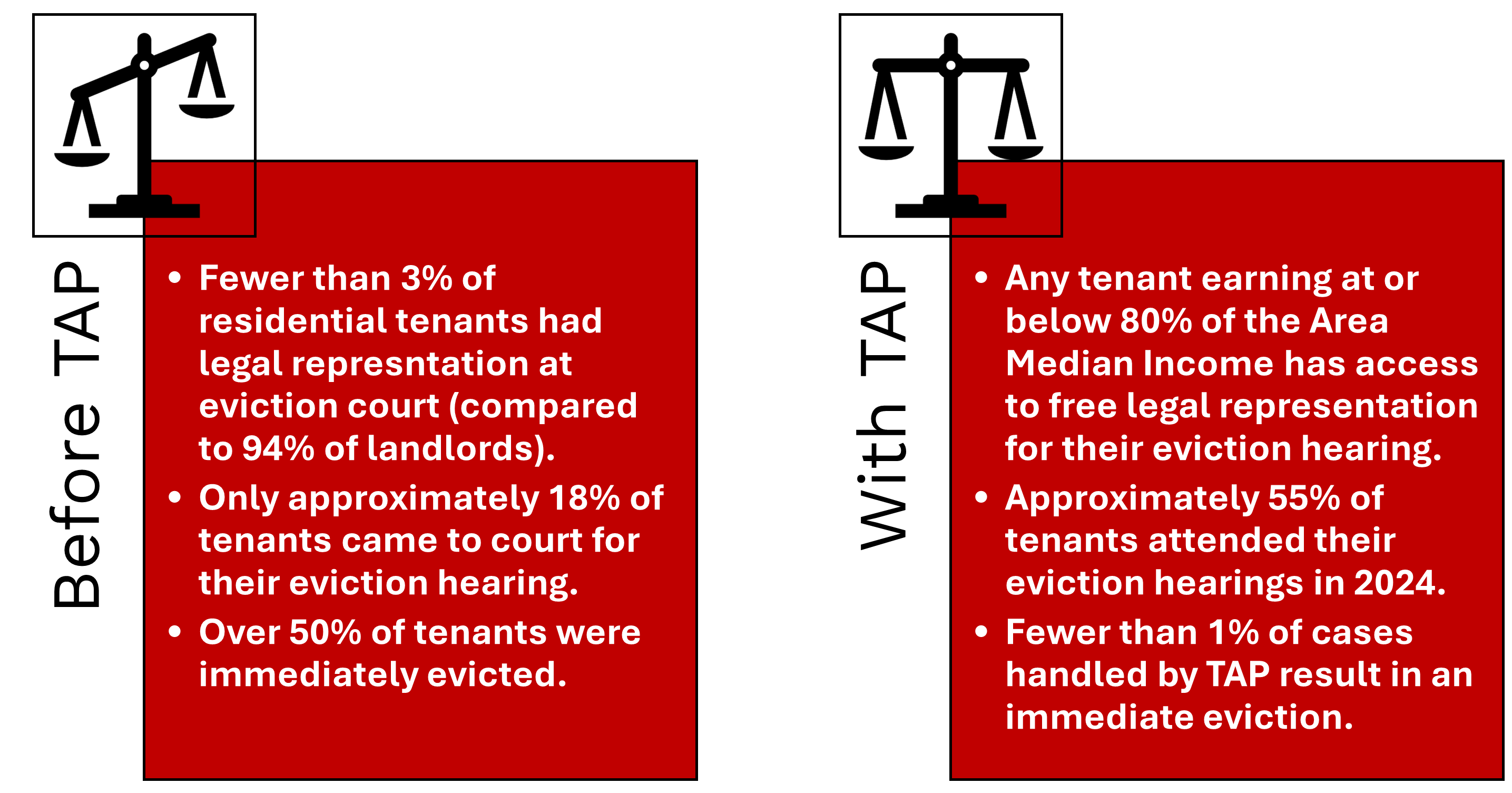 Before TAP

• Fewer than 3% of residential tenants had legal represntation at eviction court (compared to 94% of landlords).
• Only approximately 18% of tenants came to court for their eviction hearing.
• Over 50% of tenants were immediately evicted.

With TAP

• Any tenant earning at or below 80% of the Area Median Income has access to free legal representation for their eviction hearing.
• Approximately 55% of tenants attended their eviction hearings in 2024.
• Fewer than 1% of cases handled by TAP result in an immediate eviction.